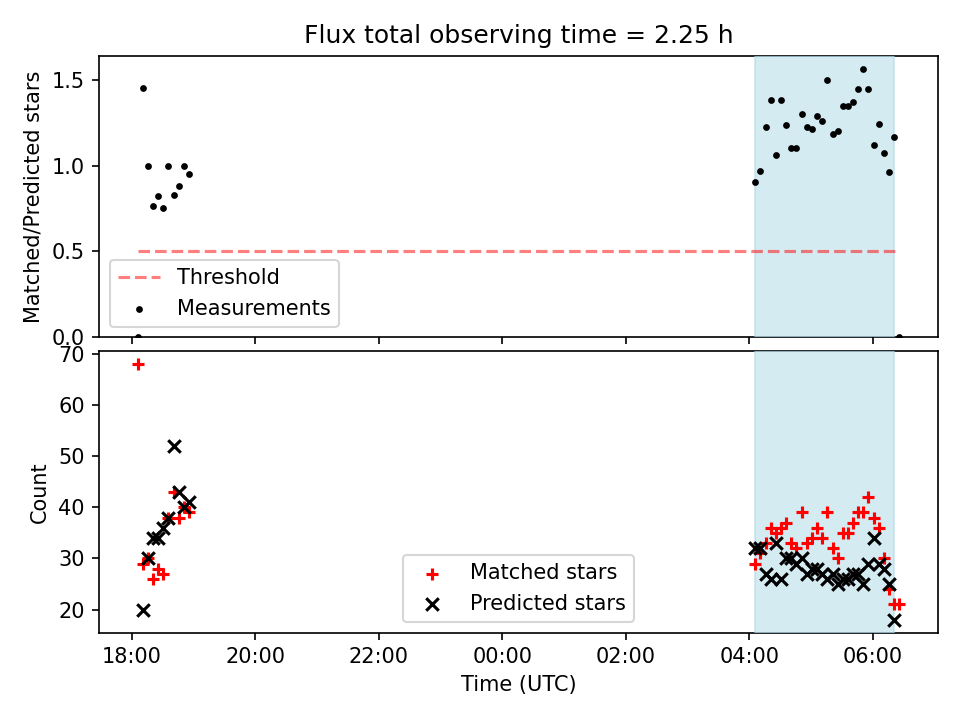 Flux total observing time = 2.25 h

Matched/Predicted stars

1.5
1.0
0.5
0.0

Threshold
Measurements

Count

70
60
50
40
30
20

Matched stars
Predicted stars

18:00
20:00
22:00
00:00
02:00
04:00
06:00

Time (UTC)